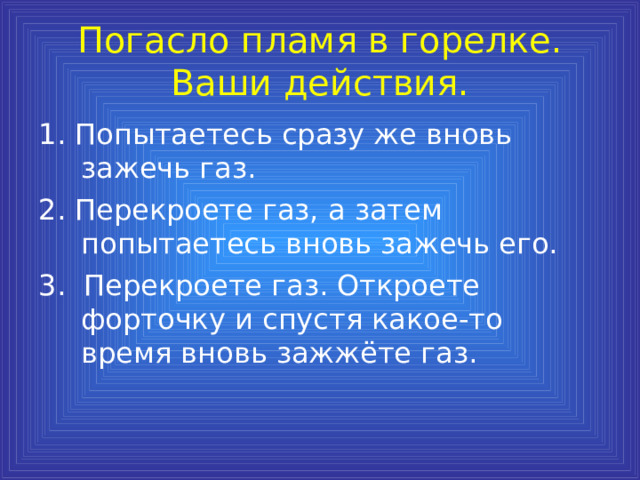 Погасло пламя в горелке. Ваши действия.

1. Попытаетесь сразу же вновь зажечь газ.

2. Перекроете газ, а затем попытаетесь вновь зажечь его.

3. Перекроете газ. Откроете форточку и спустя какое-то время вновь зажжёте газ.